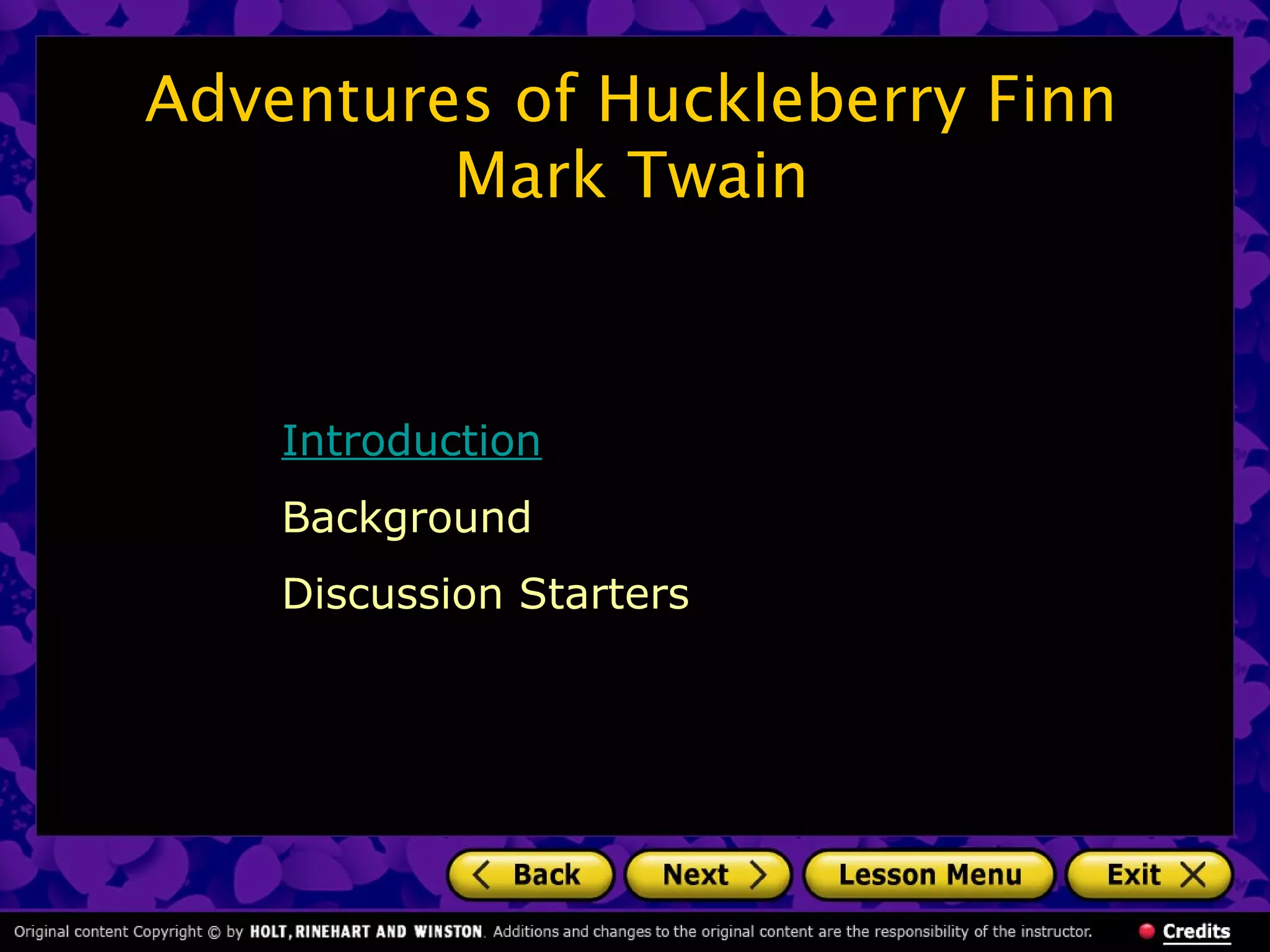 Adventures of Huckleberry Finn
Mark Twain

Introduction

Background

Discussion Starters

Back Next Lesson Menu Exit

Original content Copyright © by HOLT, RINEHART AND WINSTON. Additions and changes to the original content are the responsibility of the instructor.

Credits